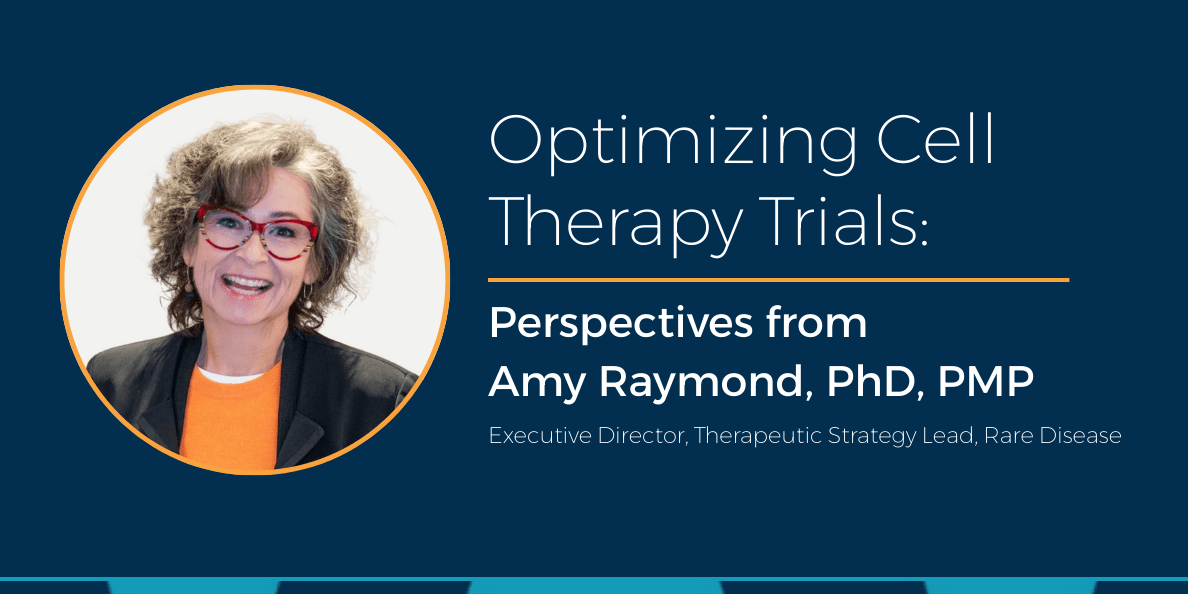 Optimizing Cell Therapy Trials:

Perspectives from Amy Raymond, PhD, PMP

Executive Director, Therapeutic Strategy Lead, Rare Disease